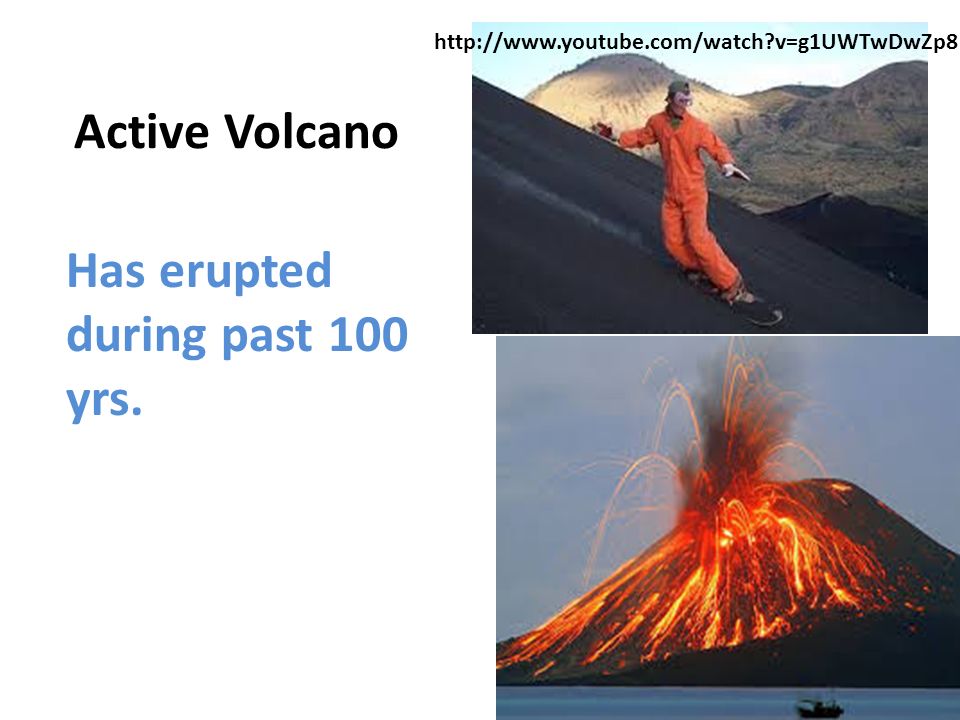 http://www.youtube.com/watch?v=g1UWTwDwZp8

Active Volcano

Has erupted during past 100 yrs.